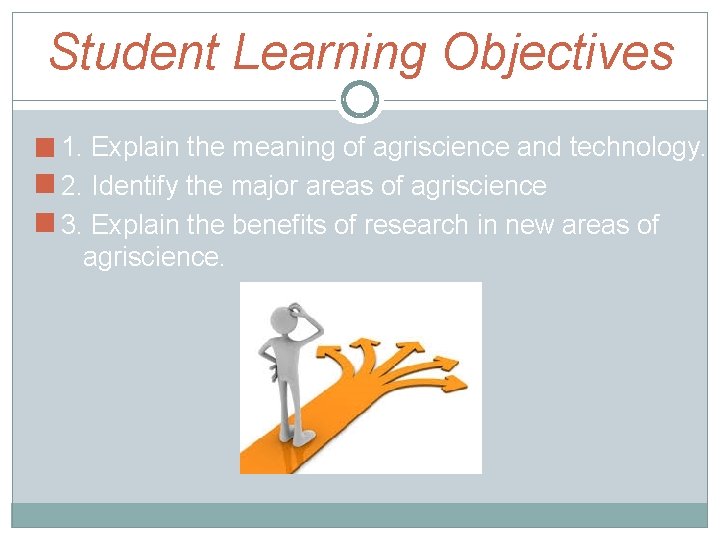 Student Learning Objectives

1. Explain the meaning of agriscience and technology.

2. Identify the major areas of agriscience

3. Explain the benefits of research in new areas of agriscience.